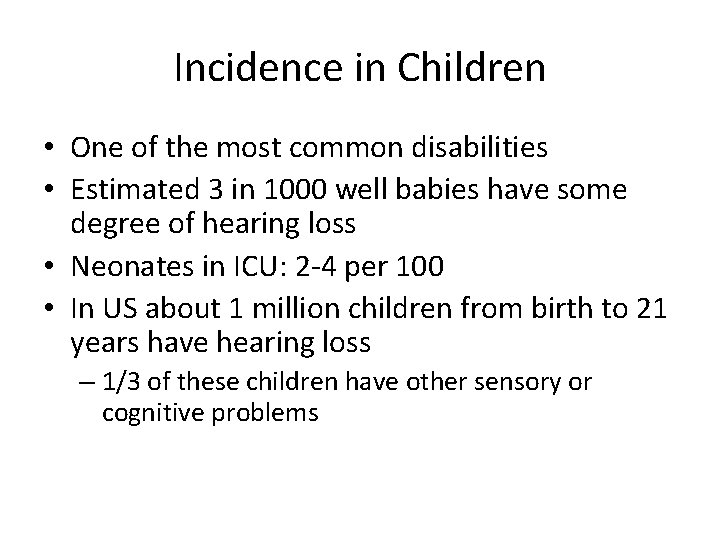 Incidence in Children

• One of the most common disabilities
• Estimated 3 in 1000 well babies have some degree of hearing loss
• Neonates in ICU: 2-4 per 100
• In US about 1 million children from birth to 21 years have hearing loss
– 1/3 of these children have other sensory or cognitive problems